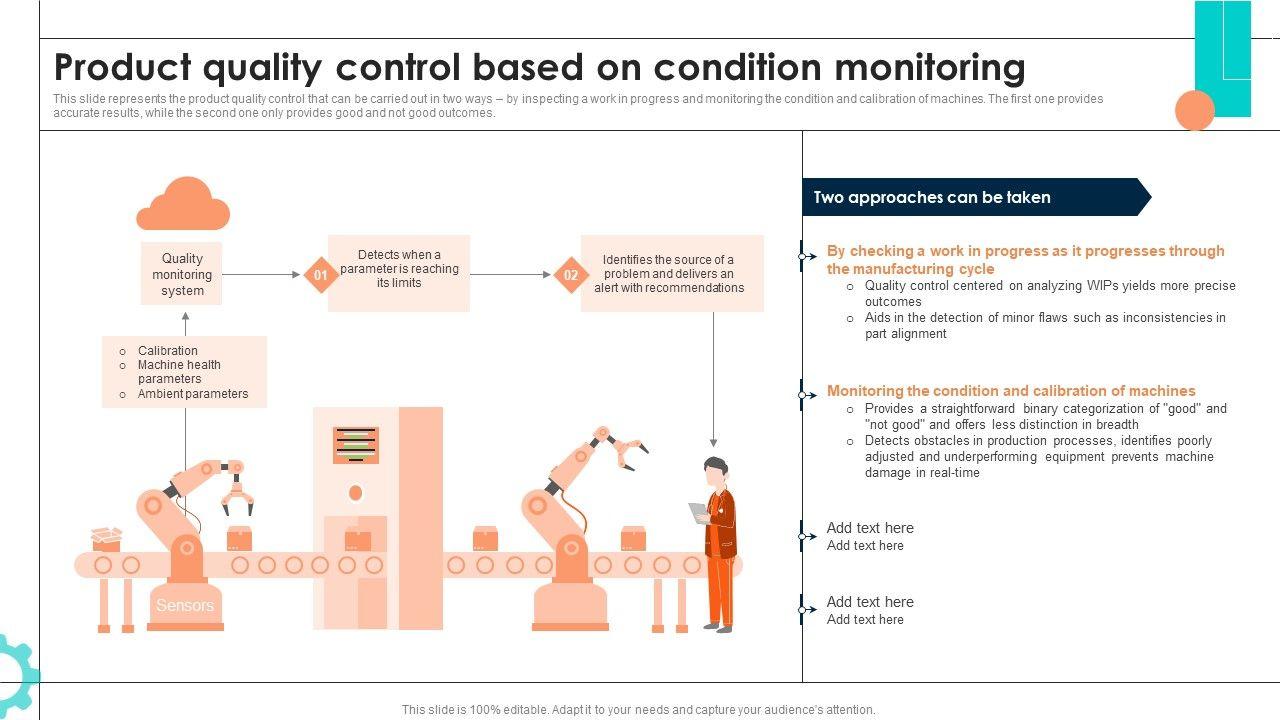 Product quality control based on condition monitoring

This slide represents the product quality control that can be carried out in two ways – by inspecting a work in progress and monitoring the condition and calibration of machines. The first one provides accurate results, while the second one only provides good and not good outcomes.

Quality monitoring system

01

Detects when a parameter is reaching its limits

02

Identifies the source of a problem and delivers an alert with recommendations

o Calibration
o Machine health parameters
o Ambient parameters

Sensors

Two approaches can be taken

By checking a work in progress as it progresses through the manufacturing cycle
o Quality control centered on analyzing WIPs yields more precise outcomes
o Aids in the detection of minor flaws such as inconsistencies in part alignment

Monitoring the condition and calibration of machines
o Provides a straightforward binary categorization of "good" and "not good" and offers less distinction in breadth
o Detects obstacles in production processes, identifies poorly adjusted and underperforming equipment prevents machine damage in real-time

Add text here
Add text here

Add text here
Add text here

This slide is 100% editable. Adapt it to your needs and capture your audience's attention.